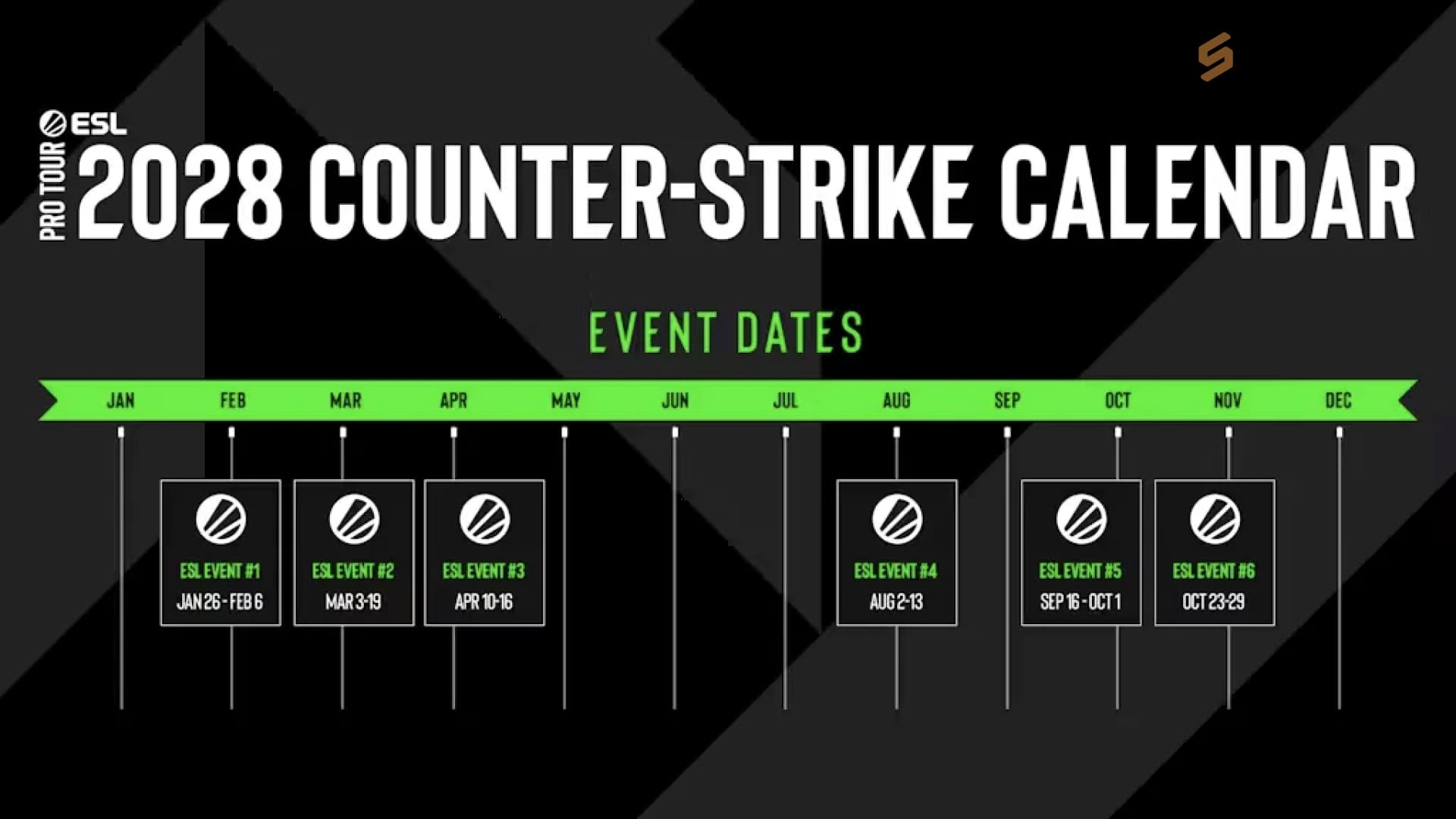 ESL PRO TOUR
2028 COUNTER-STRIKE CALENDAR

EVENT DATES

JAN FEB MAR APR MAY JUN JUL AUG SEP OCT NOV DEC

ESL EVENT #1
JAN 26 - FEB 6

ESL EVENT #2
MAR 3-19

ESL EVENT #3
APR 10-16

ESL EVENT #4
AUG 2-13

ESL EVENT #5
SEP 16 - OCT 1

ESL EVENT #6
OCT 23-29